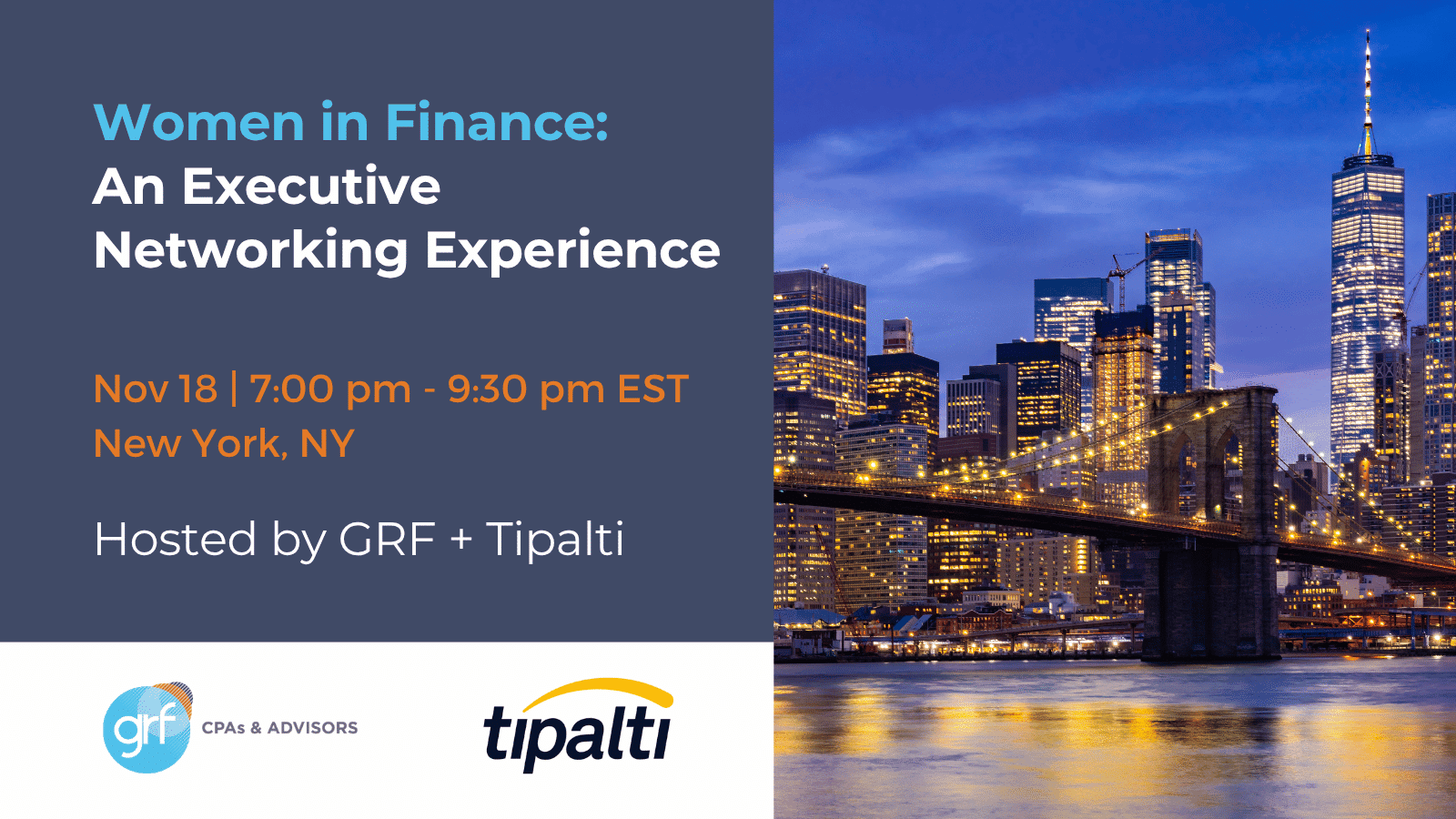 Women in Finance:
An Executive Networking Experience

Nov 18 | 7:00 pm - 9:30 pm EST
New York, NY

Hosted by GRF + Tipalti

grf CPAs & ADVISORS

tipalti